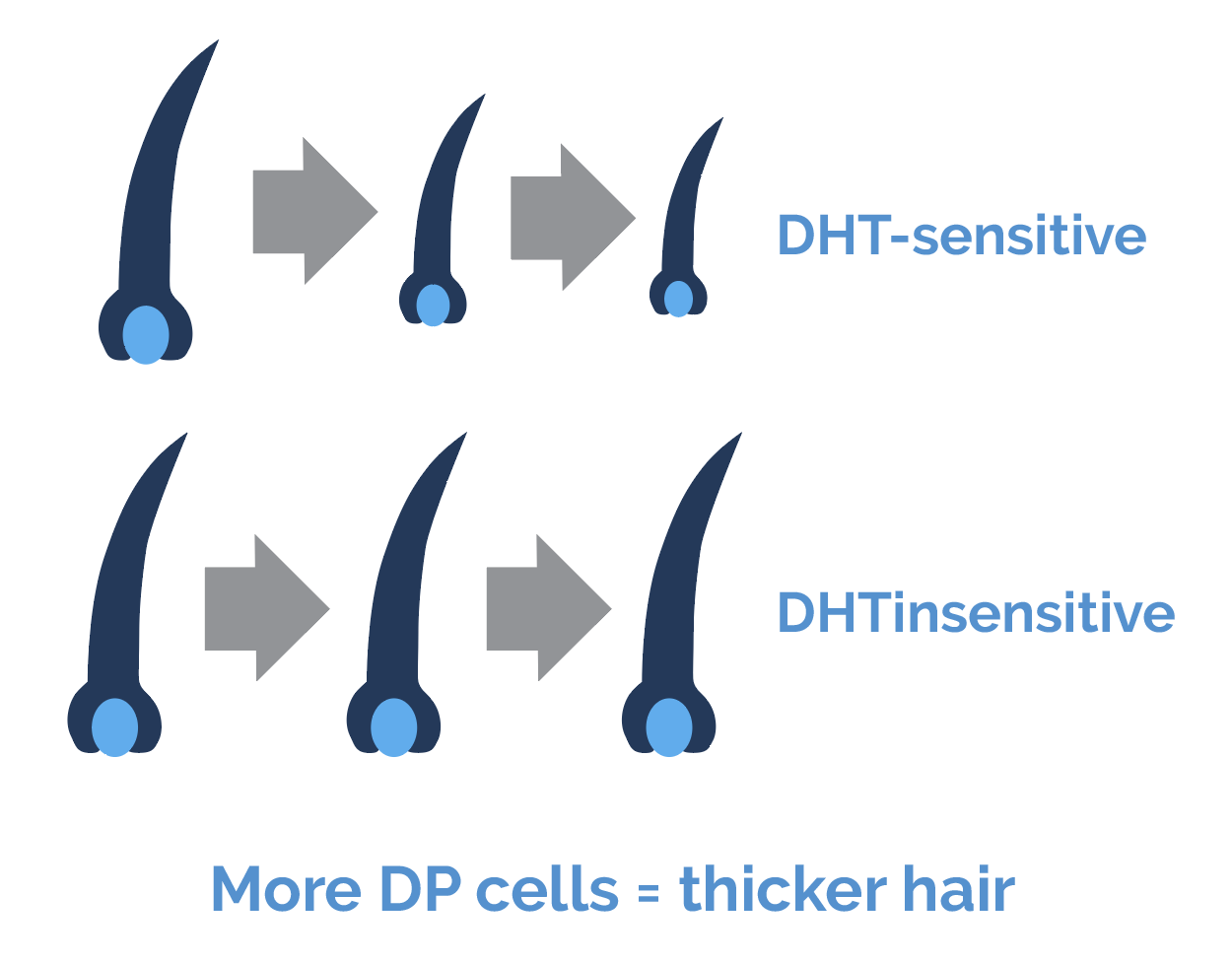 DHT-sensitive

DHTinsensitive

More DP cells = thicker hair